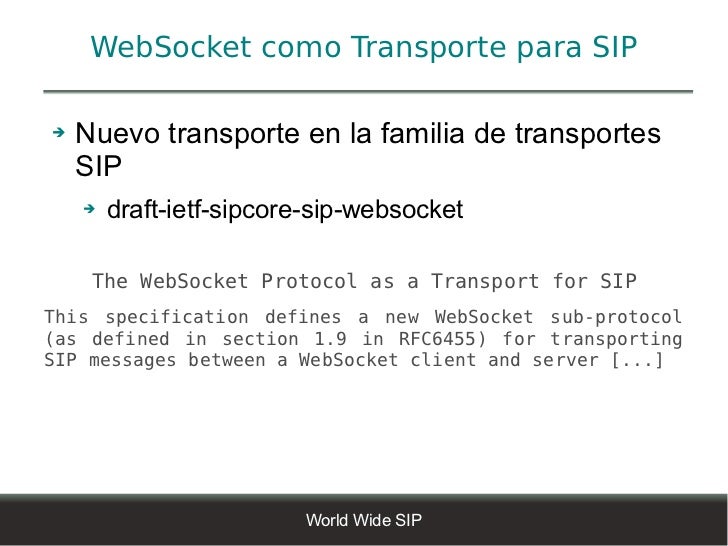 WebSocket como Transporte para SIP

Nuevo transporte en la familia de transportes SIP

draft-ietf-sipcore-sip-websocket

The WebSocket Protocol as a Transport for SIP

This specification defines a new WebSocket sub-protocol (as defined in section 1.9 in RFC6455) for transporting SIP messages between a WebSocket client and server [...]

World Wide SIP